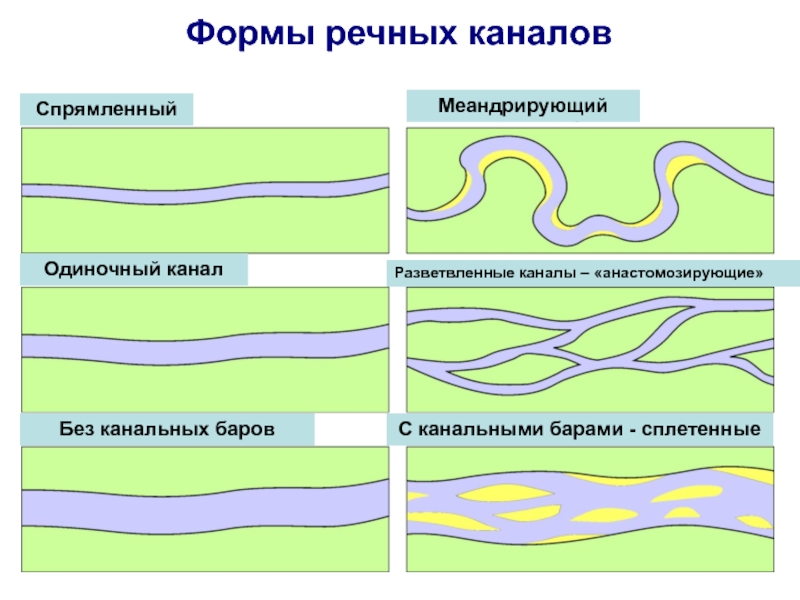 Формы речных каналов

Спрямленный

Меандрирующий

Одиночный канал

Разветвленные каналы – «анастомозирующие»

Без канальных баров

С канальными барами - сплетенные